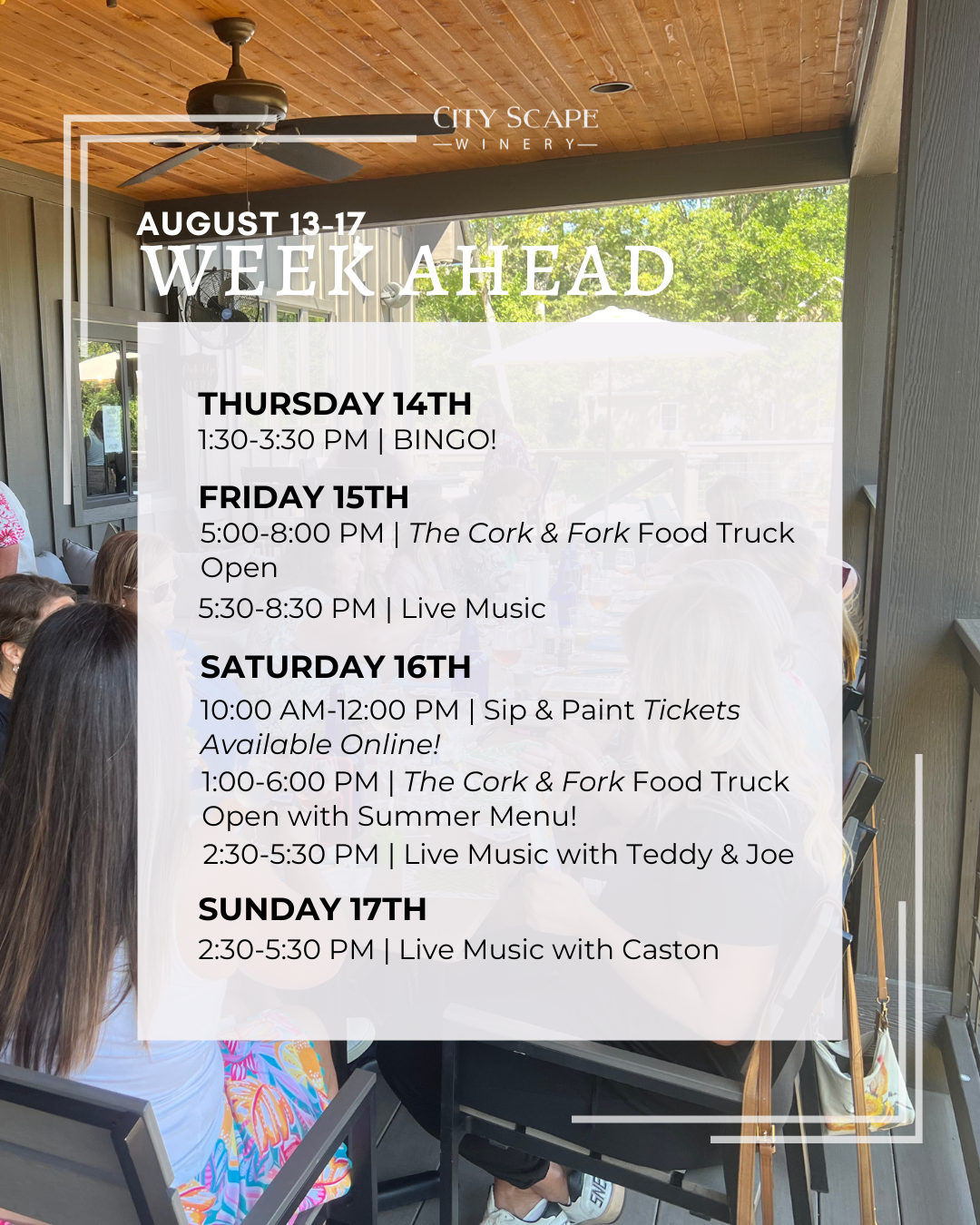 CITY SCAPE
—WINERY—

AUGUST 13-17
WEEK AHEAD

THURSDAY 14TH
1:30-3:30 PM | BINGO!

FRIDAY 15TH
5:00-8:00 PM | The Cork & Fork Food Truck Open
5:30-8:30 PM | Live Music

SATURDAY 16TH
10:00 AM-12:00 PM | Sip & Paint Tickets Available Online!
1:00-6:00 PM | The Cork & Fork Food Truck Open with Summer Menu!
2:30-5:30 PM | Live Music with Teddy & Joe

SUNDAY 17TH
2:30-5:30 PM | Live Music with Caston